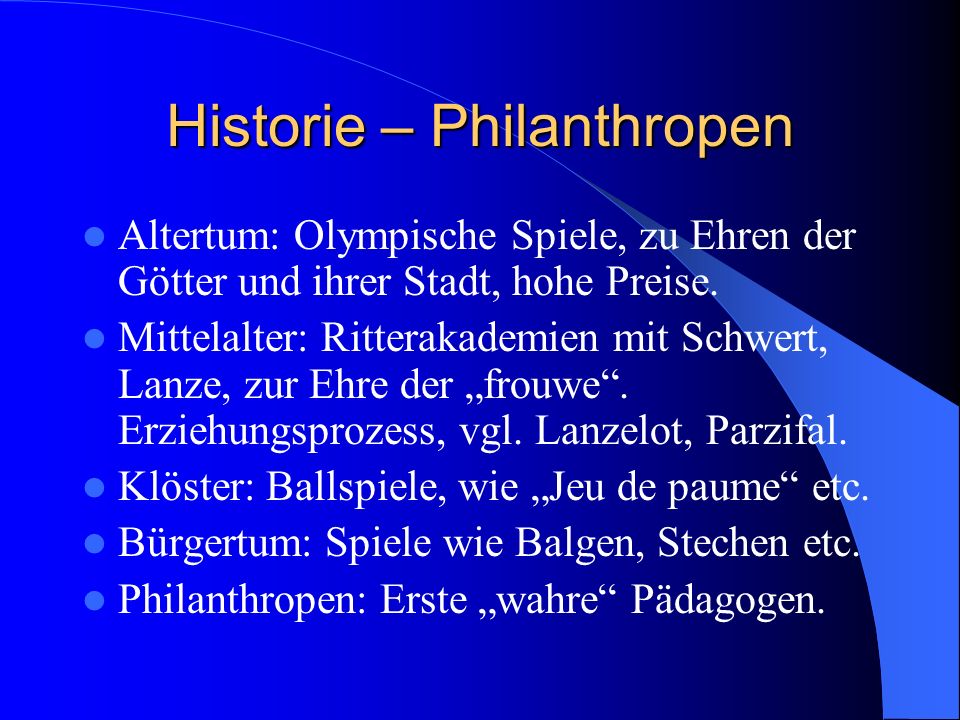 Historie – Philanthropen

- Altertum: Olympische Spiele, zu Ehren der Götter und ihrer Stadt, hohe Preise.
- Mittelalter: Ritterakademien mit Schwert, Lanze, zur Ehre der „frouwe“. Erziehungsprozess, vgl. Lanzelot, Parzifal.
- Klöster: Ballspiele, wie „Jeu de paume“ etc.
- Bürgertum: Spiele wie Balgen, Stechen etc.
- Philanthropen: Erste „wahre“ Pädagogen.